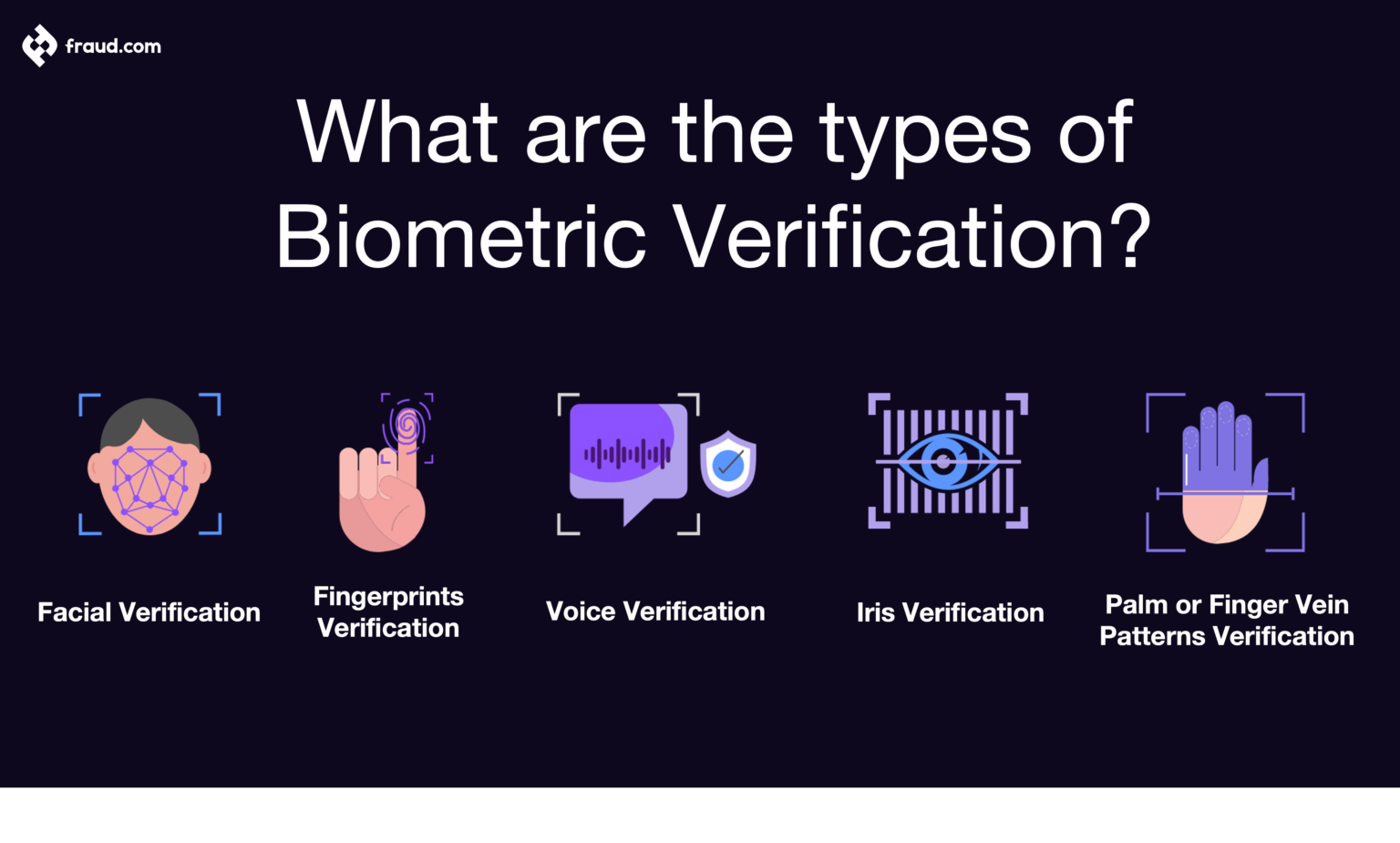 fraud.com

What are the types of Biometric Verification?

Facial Verification

Fingerprints Verification

Voice Verification

Iris Verification

Palm or Finger Vein Patterns Verification